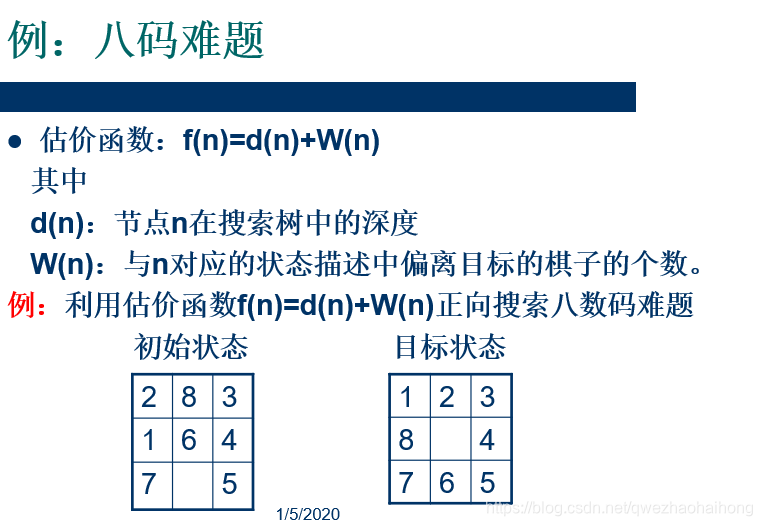 例：八码难题

● 估价函数：f(n)=d(n)+W(n)
其中
d(n)：节点n在搜索树中的深度
W(n)：与n对应的状态描述中偏离目标的棋子的个数。

例：利用估价函数f(n)=d(n)+W(n)正向搜索八数码难题

初始状态

| 2 | 8 | 3 |
|---|---|---|
| 1 | 6 | 4 |
| 7 |  | 5 |

目标状态

| 1 | 2 | 3 |
|---|---|---|
| 8 |  | 4 |
| 7 | 6 | 5 |

1/5/2020

https://blog.csdn.net/qwezhaohaihong